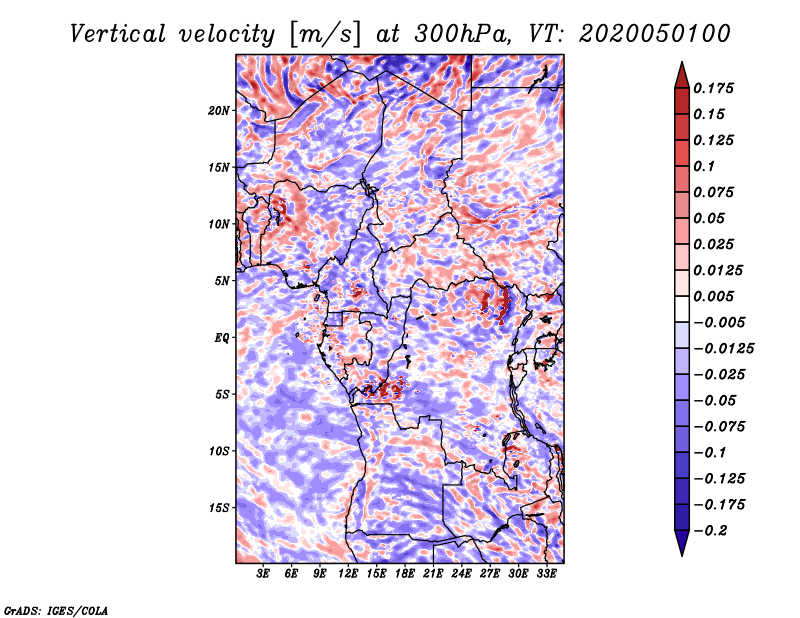 Vertical velocity [m/s] at 300hPa, VT: 2020050100

20N
15N
10N
5N
EQ
5S
10S
15S

3E 6E 9E 12E 15E 18E 21E 24E 27E 30E 33E

0.175
0.15
0.125
0.1
0.075
0.05
0.025
0.0125
0.005
−0.005
−0.0125
−0.025
−0.05
−0.075
−0.1
−0.125
−0.175
−0.2

GrADS: IGES/COLA